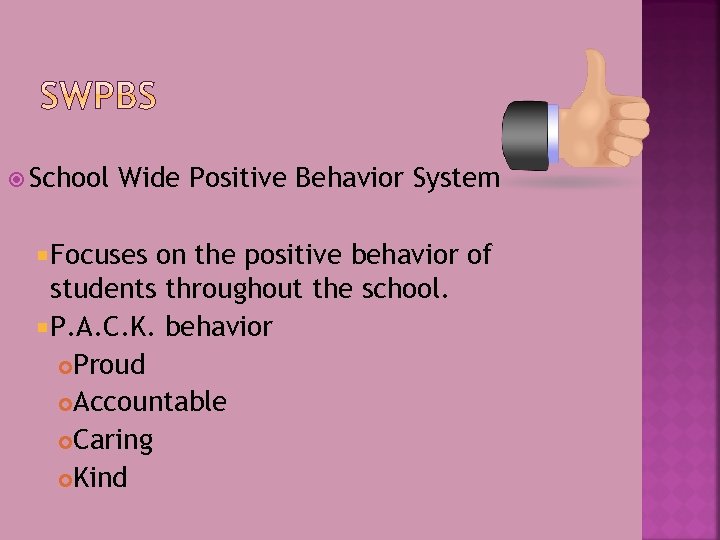 SWPBS

School Wide Positive Behavior System

Focuses on the positive behavior of students throughout the school.

P.A.C.K. behavior

Proud

Accountable

Caring

Kind